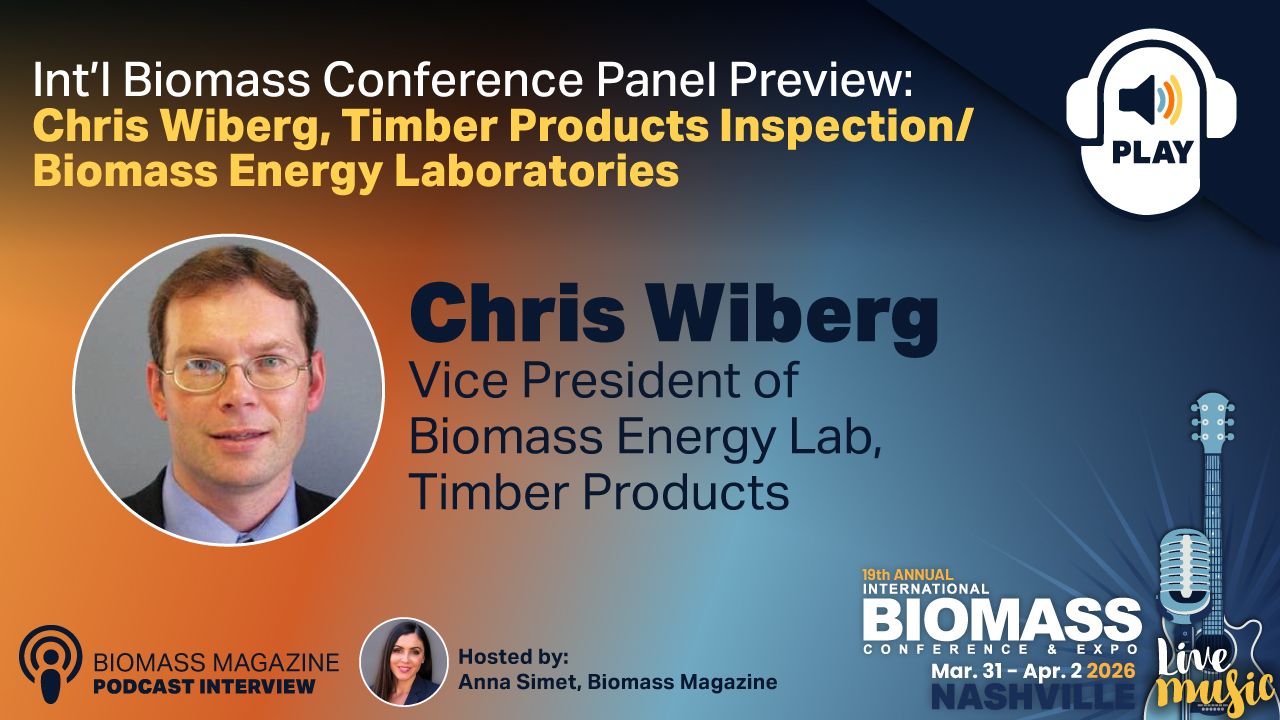 Int'l Biomass Conference Panel Preview:
Chris Wiberg, Timber Products Inspection/ Biomass Energy Laboratories

PLAY

Chris Wiberg
Vice President of Biomass Energy Lab, Timber Products

BIOMASS MAGAZINE
PODCAST INTERVIEW

Hosted by:
Anna Simet, Biomass Magazine

19th ANNUAL
INTERNATIONAL
BIOMASS
CONFERENCE & EXPO
Mar. 31 - Apr. 2 2026
NASHVILLE

Live music